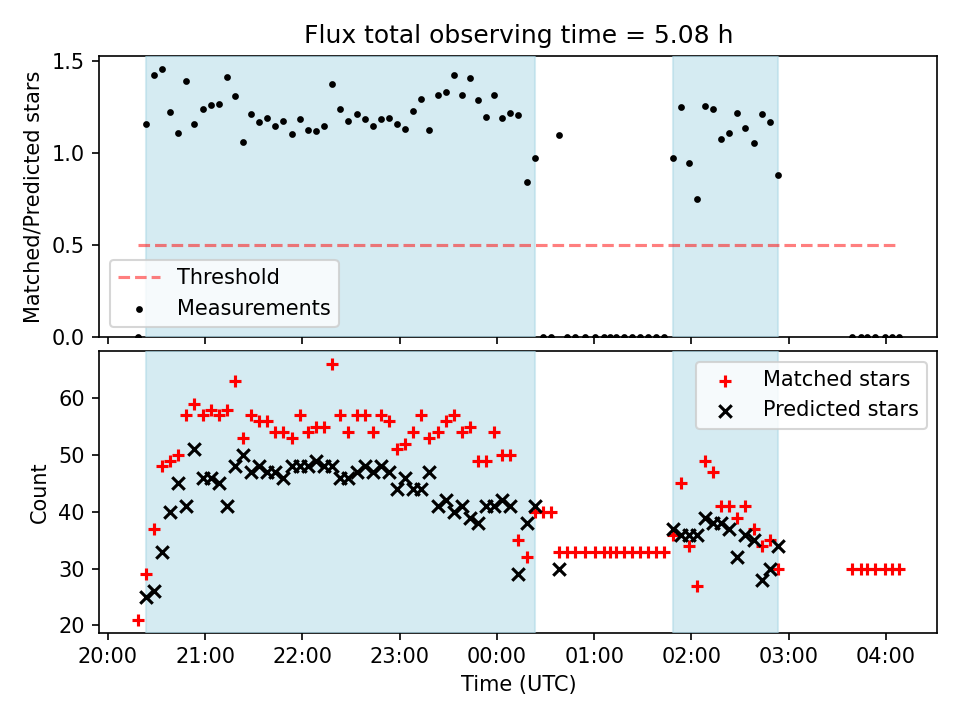 Flux total observing time = 5.08 h

Matched/Predicted stars

1.5
1.0
0.5
0.0

Threshold
Measurements

Count

60
50
40
30
20

Matched stars
Predicted stars

20:00
21:00
22:00
23:00
00:00
01:00
02:00
03:00
04:00

Time (UTC)